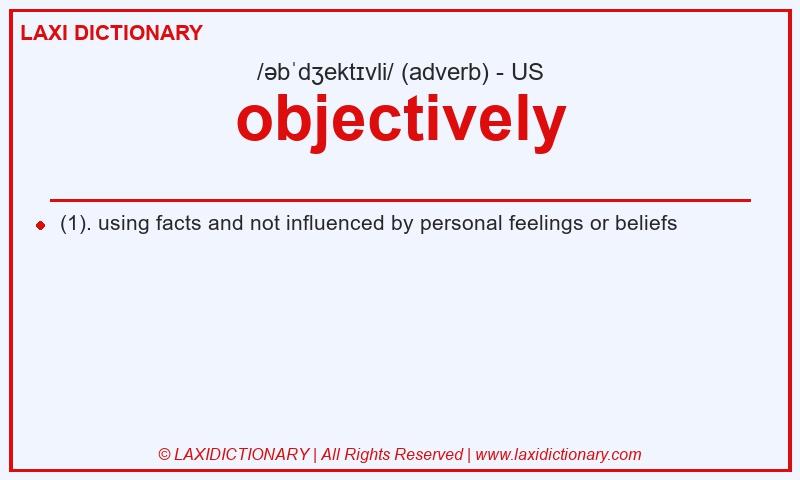 LAXI DICTIONARY

/əbˈdʒektɪvli/ (adverb) - US

objectively

(1). using facts and not influenced by personal feelings or beliefs

© LAXIDICTIONARY | All Rights Reserved | www.laxidictionary.com